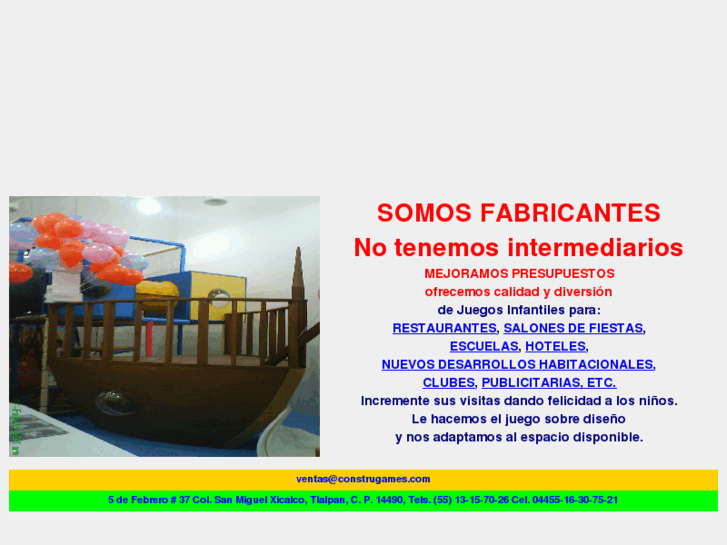 SOMOS FABRICANTES
No tenemos intermediarios
MEJORAMOS PRESUPUESTOS
ofrecemos calidad y diversión
de Juegos Infantiles para:
RESTAURANTES, SALONES DE FIESTAS,
ESCUELAS, HOTELES,
NUEVOS DESARROLLOS HABITACIONALES,
CLUBES, PUBLICITARIAS, ETC.
Incremente sus visitas dando felicidad a los niños.
Le hacemos el juego sobre diseño
y nos adaptamos al espacio disponible.

ventas@construgames.com

5 de Febrero # 37 Col. San Miguel Xicalco, Tlalpan, C. P. 14490, Tels. (55) 13-15-70-26 Cel. 04455-16-30-75-21